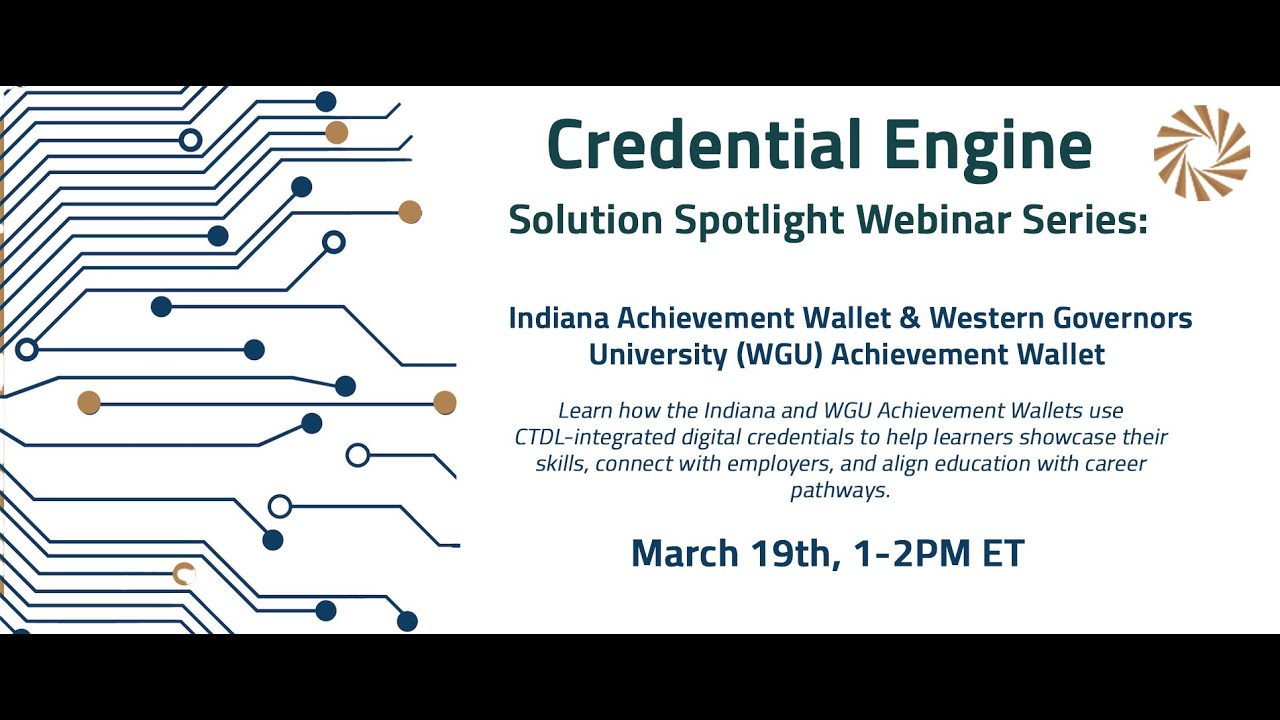 Credential Engine
Solution Spotlight Webinar Series:

Indiana Achievement Wallet & Western Governors University (WGU) Achievement Wallet

Learn how the Indiana and WGU Achievement Wallets use CTDL-integrated digital credentials to help learners showcase their skills, connect with employers, and align education with career pathways.

March 19th, 1-2PM ET